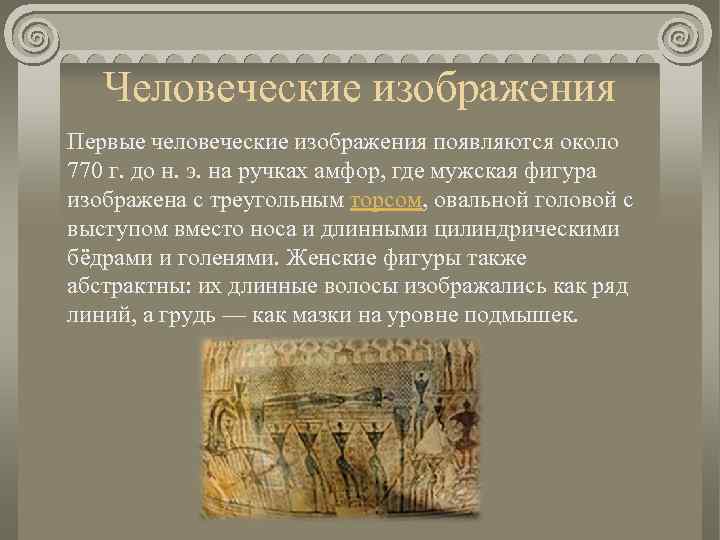 Человеческие изображения

Первые человеческие изображения появляются около 770 г. до н. э. на ручках амфор, где мужская фигура изображена с треугольным торсом, овальной головой с выступом вместо носа и длинными цилиндрическими бёдрами и голенями. Женские фигуры также абстрактны: их длинные волосы изображались как ряд линий, а грудь — как мазки на уровне подмышек.